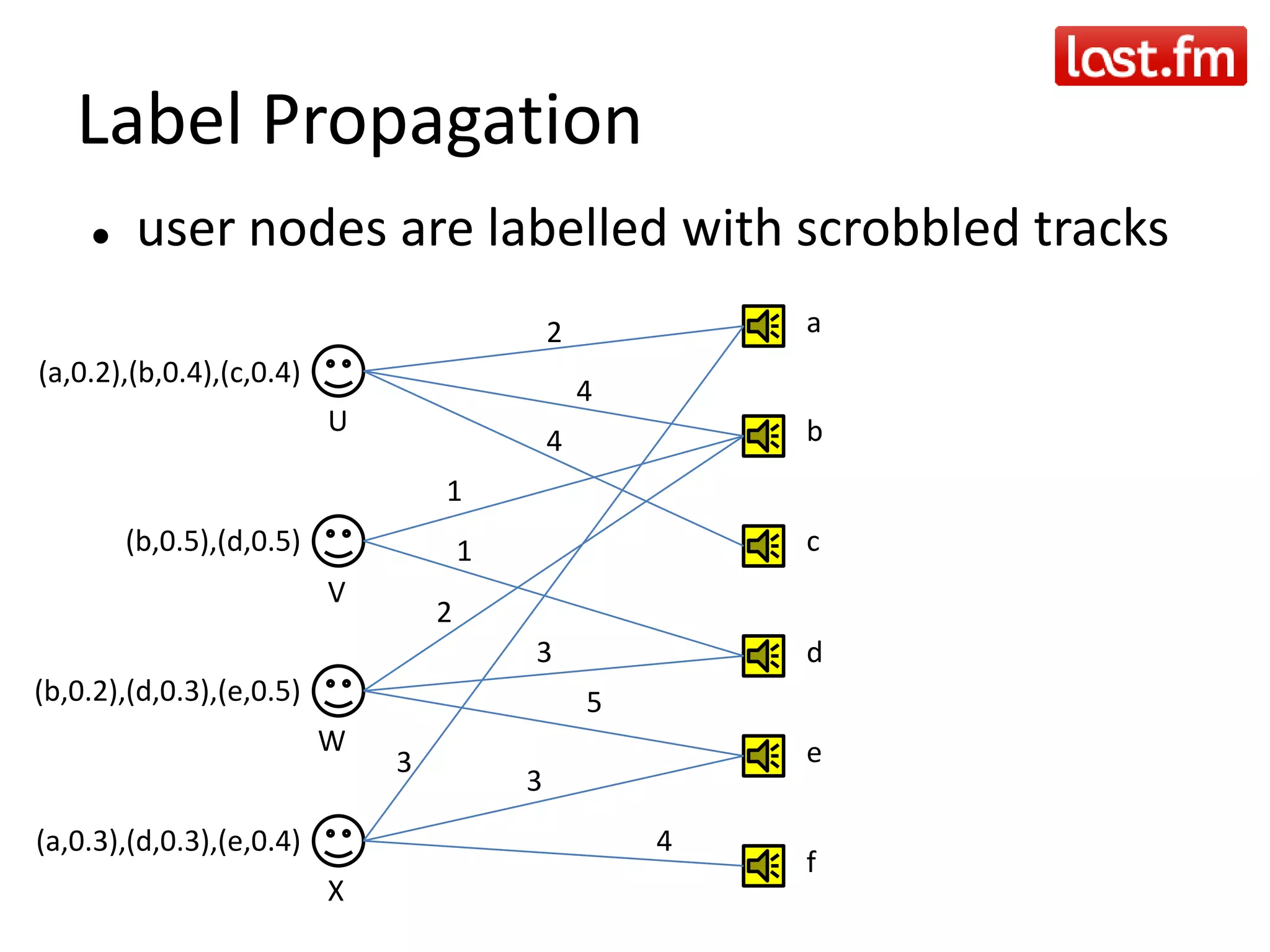 last.fm

Label Propagation

• user nodes are labelled with scrobbled tracks

(a,0.2),(b,0.4),(c,0.4)
U

(b,0.5),(d,0.5)
V

(b,0.2),(d,0.3),(e,0.5)
W

(a,0.3),(d,0.3),(e,0.4)
X

2
4
4
1
1
2
3
5
3
3
4

a
b
c
d
e
f